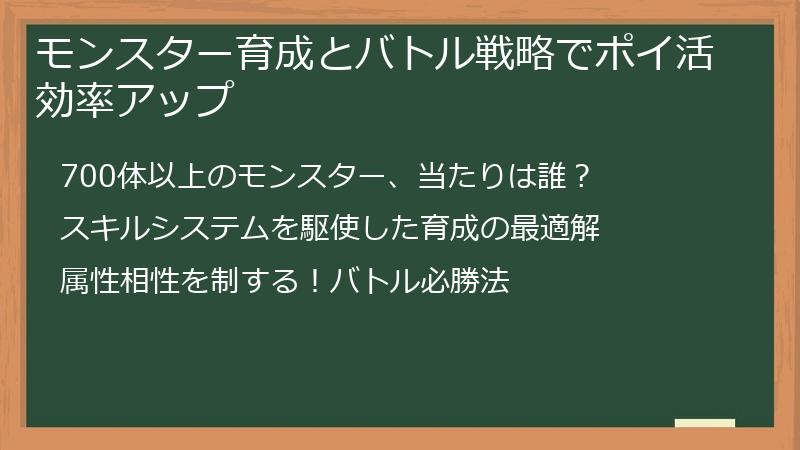 モンスター育成とバトル戦略でポイ活効率アップ

700体以上のモンスター、当たりは誰？

スキルシステムを駆使した育成の最適解

属性相性を制する！バトル必勝法